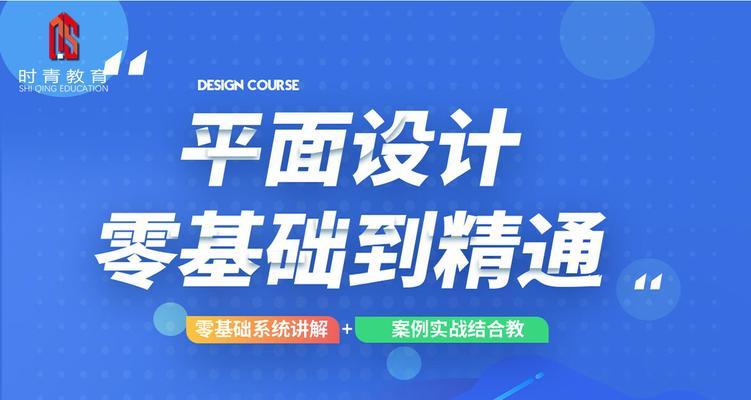 时青教育
SHI QING EDUCATION

DESIGN COURSE

平面设计
零基础到精通

零基础系统讲解 + 案例实战结合教